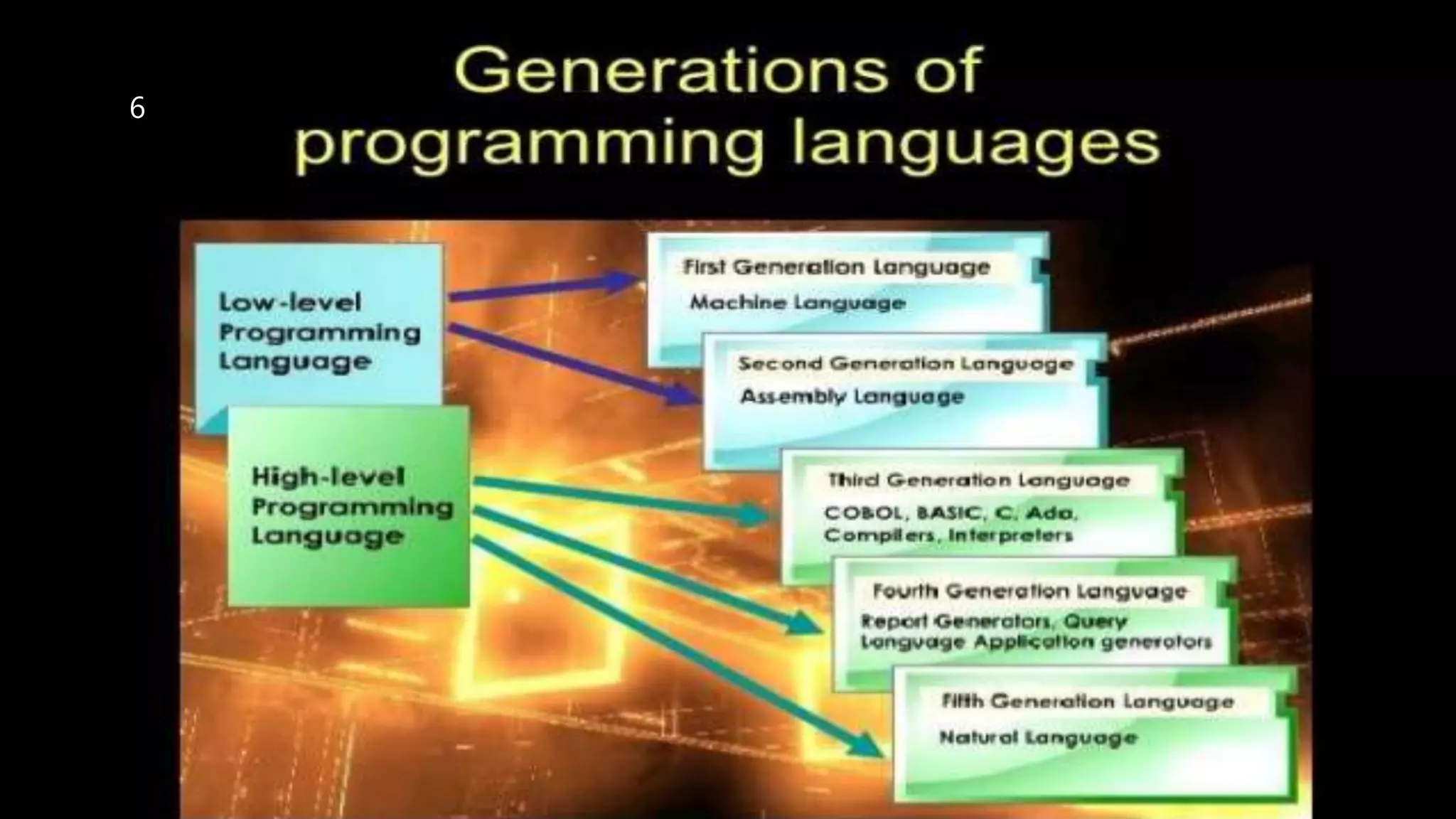 6

Generations of programming languages

Low-level Programming Language

High-level Programming Language

First Generation Language
Machine Language

Second Generation Language
Assembly Language

Third Generation Language
COBOL, BASIC, C, Ada, Compilers, Interpreters

Fourth Generation Language
Report Generators, Query Language Application generators

Fifth Generation Language
Natural Language